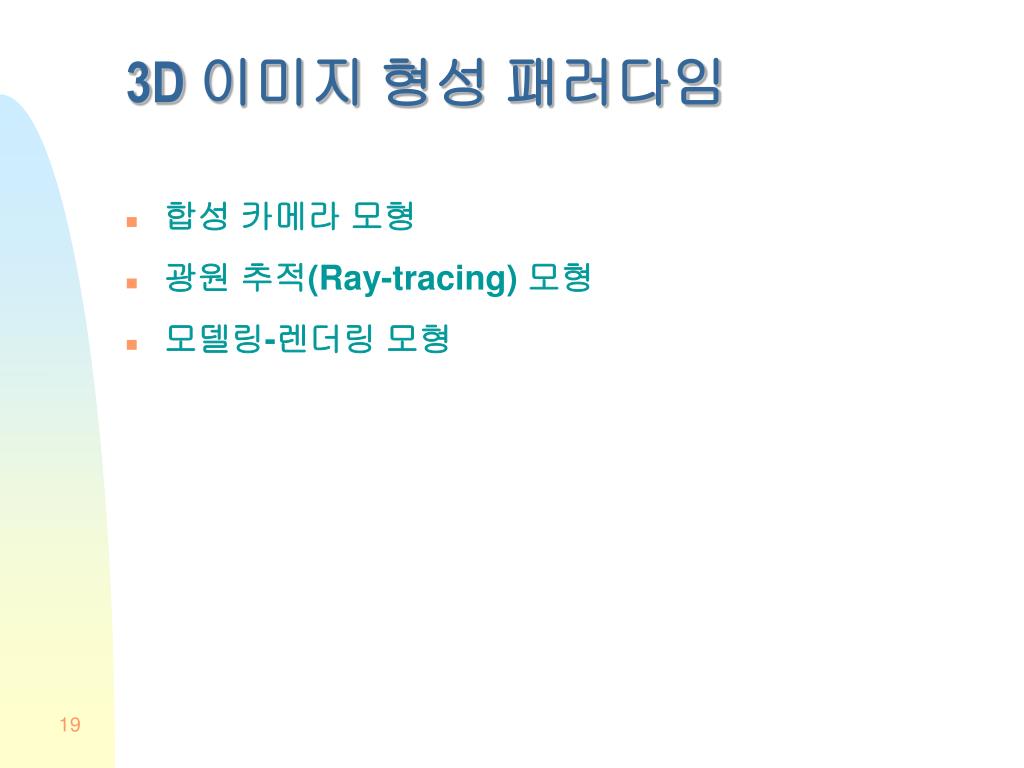 3D 이미지 형성 패러다임

- 합성 카메라 모형
- 광원 추적(Ray-tracing) 모형
- 모델링-렌더링 모형

19